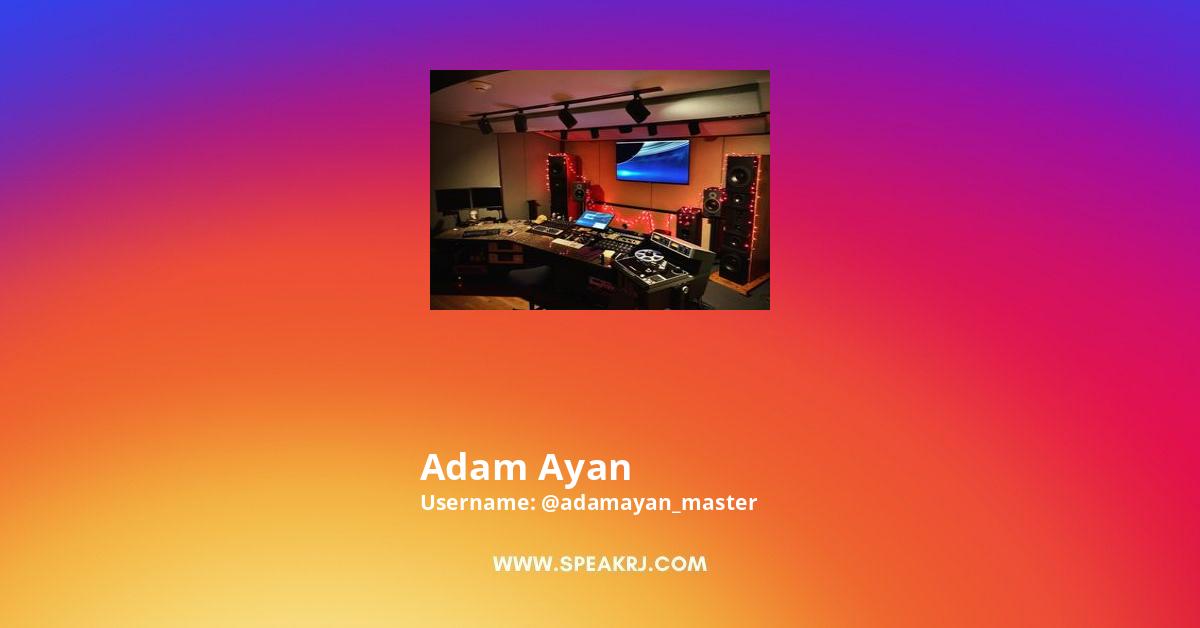 Adam Ayan
Username: @adamayan_master

WWW.SPEAKRJ.COM